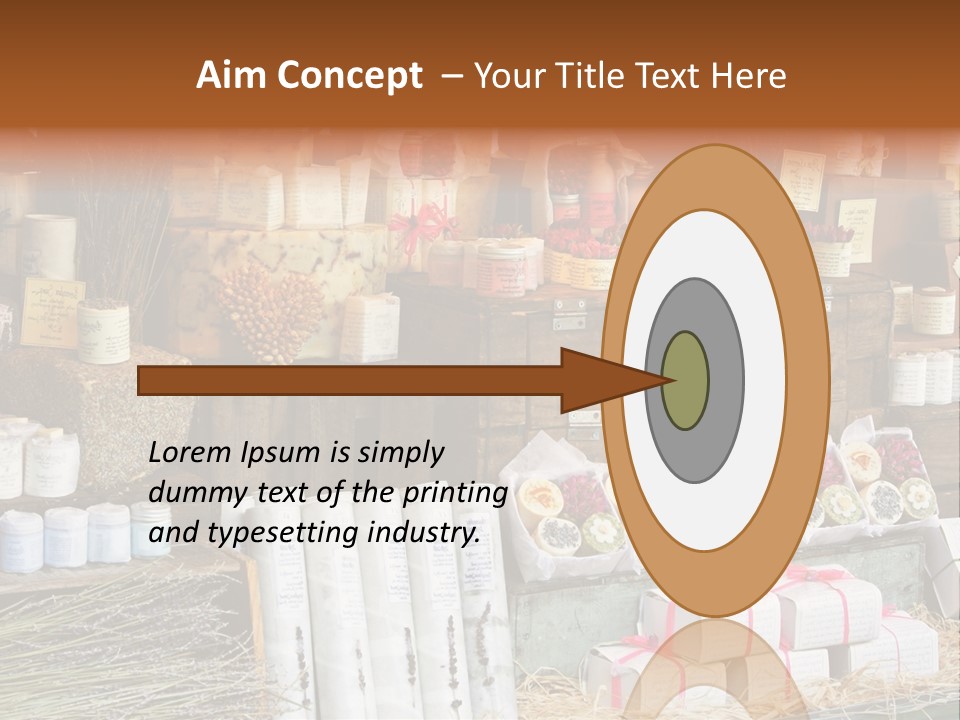 Aim Concept – Your Title Text Here

Lorem Ipsum is simply dummy text of the printing and typesetting industry.